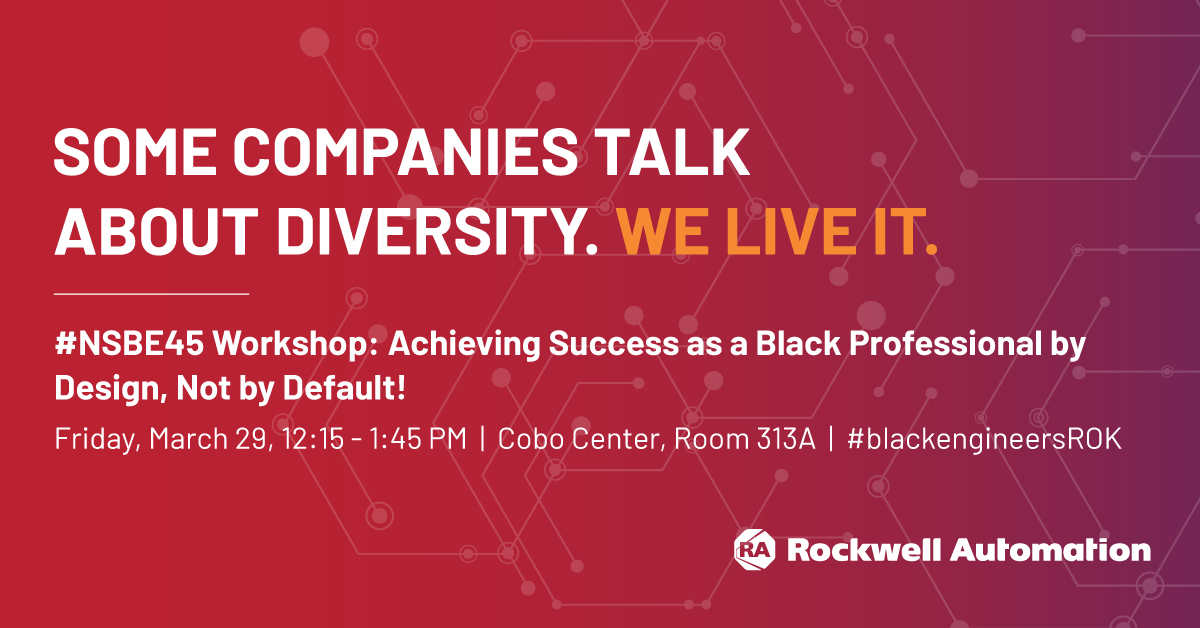 SOME COMPANIES TALK ABOUT DIVERSITY. WE LIVE IT.

#NSBE45 Workshop: Achieving Success as a Black Professional by Design, Not by Default!

Friday, March 29, 12:15 - 1:45 PM | Cobo Center, Room 313A | #blackengineersROK

RA Rockwell Automation